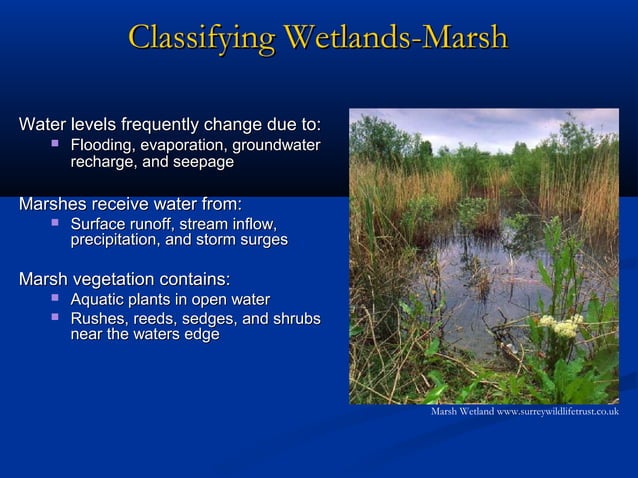 Classifying Wetlands-Marsh

Water levels frequently change due to:
- Flooding, evaporation, groundwater recharge, and seepage

Marshes receive water from:
- Surface runoff, stream inflow, precipitation, and storm surges

Marsh vegetation contains:
- Aquatic plants in open water
- Rushes, reeds, sedges, and shrubs near the waters edge

Marsh Wetland www.surreywildlifetrust.co.uk